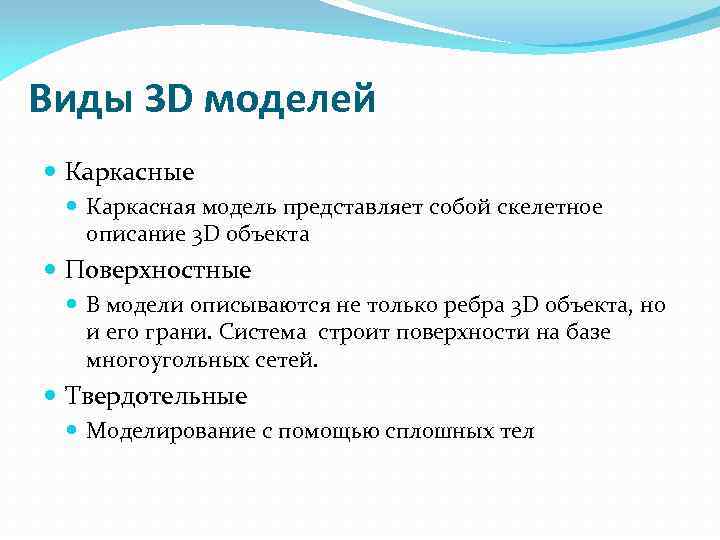 Виды 3D моделей

Каркасные

Каркасная модель представляет собой скелетное описание 3D объекта

Поверхностные

В модели описываются не только ребра 3D объекта, но и его грани. Система строит поверхности на базе многоугольных сетей.

Твердотельные

Моделирование с помощью сплошных тел